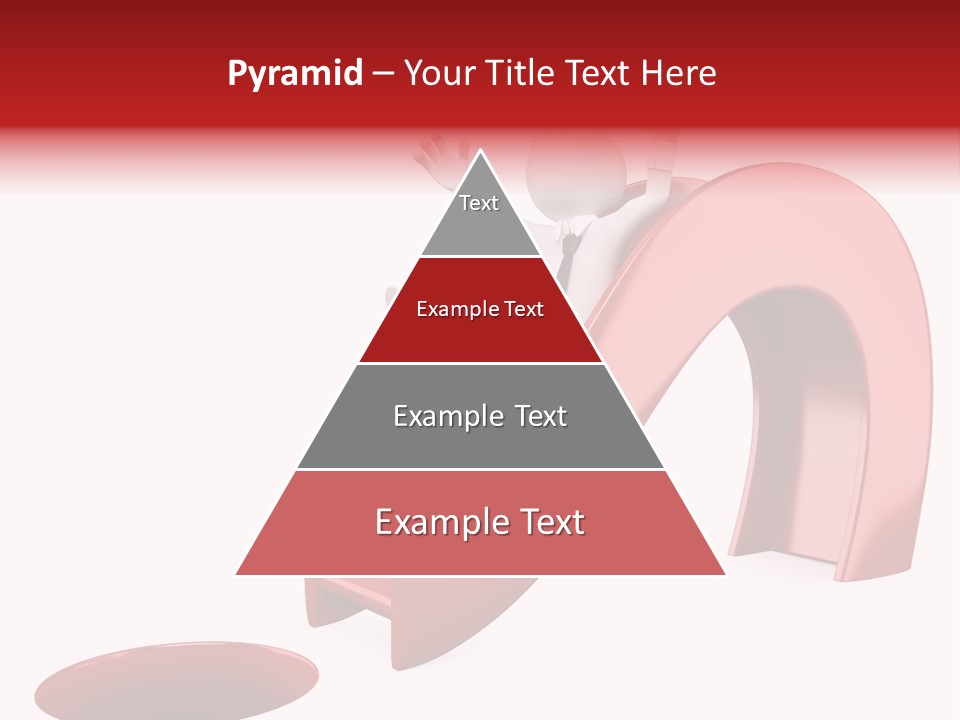 Pyramid – Your Title Text Here

Text

Example Text

Example Text

Example Text